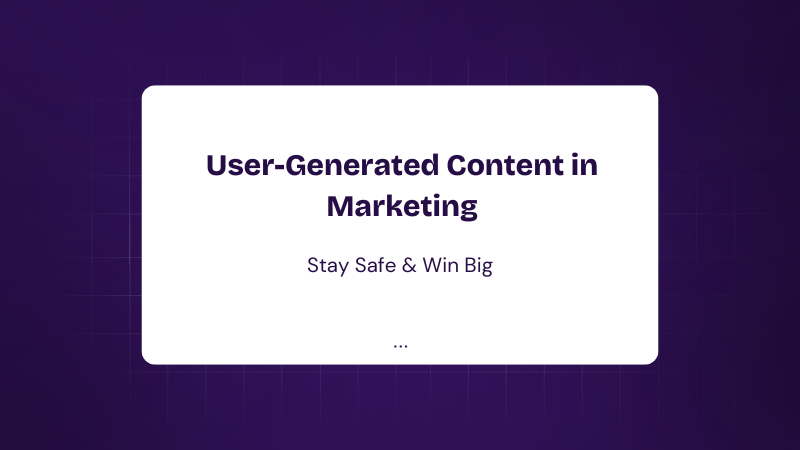 User-Generated Content in Marketing

Stay Safe & Win Big

...